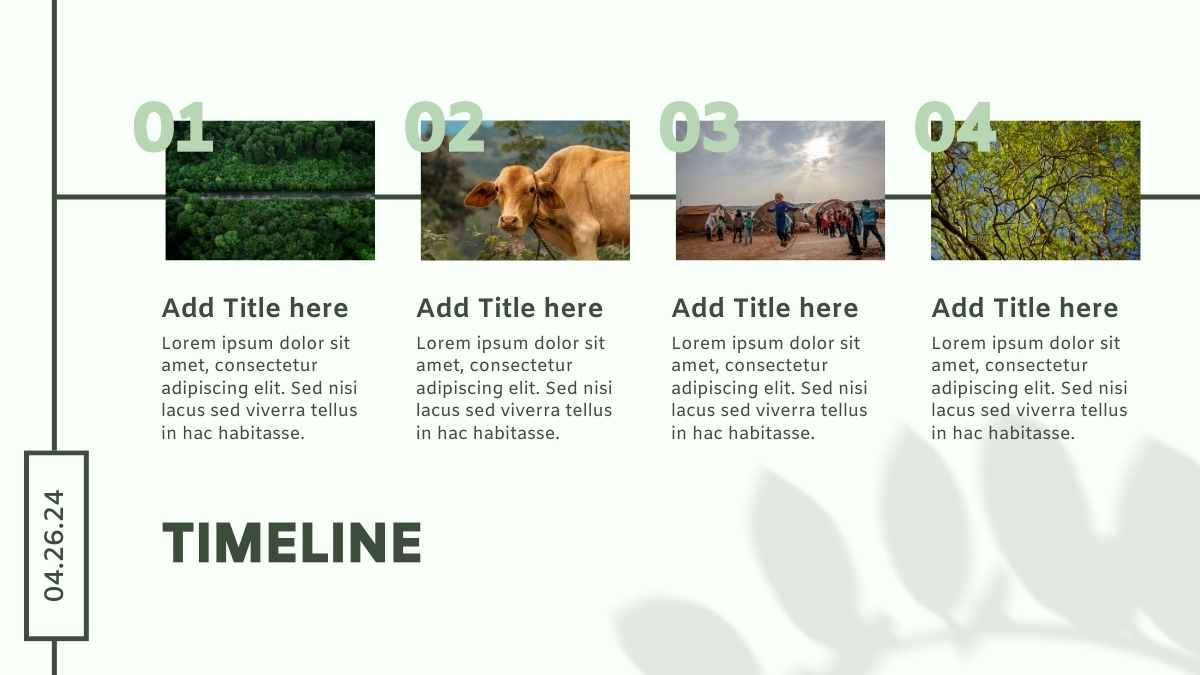 01

Add Title here

Lorem ipsum dolor sit amet, consectetur adipiscing elit. Sed nisi lacus sed viverra tellus in hac habitasse.

02

Add Title here

Lorem ipsum dolor sit amet, consectetur adipiscing elit. Sed nisi lacus sed viverra tellus in hac habitasse.

03

Add Title here

Lorem ipsum dolor sit amet, consectetur adipiscing elit. Sed nisi lacus sed viverra tellus in hac habitasse.

04

Add Title here

Lorem ipsum dolor sit amet, consectetur adipiscing elit. Sed nisi lacus sed viverra tellus in hac habitasse.

04.26.24

TIMELINE